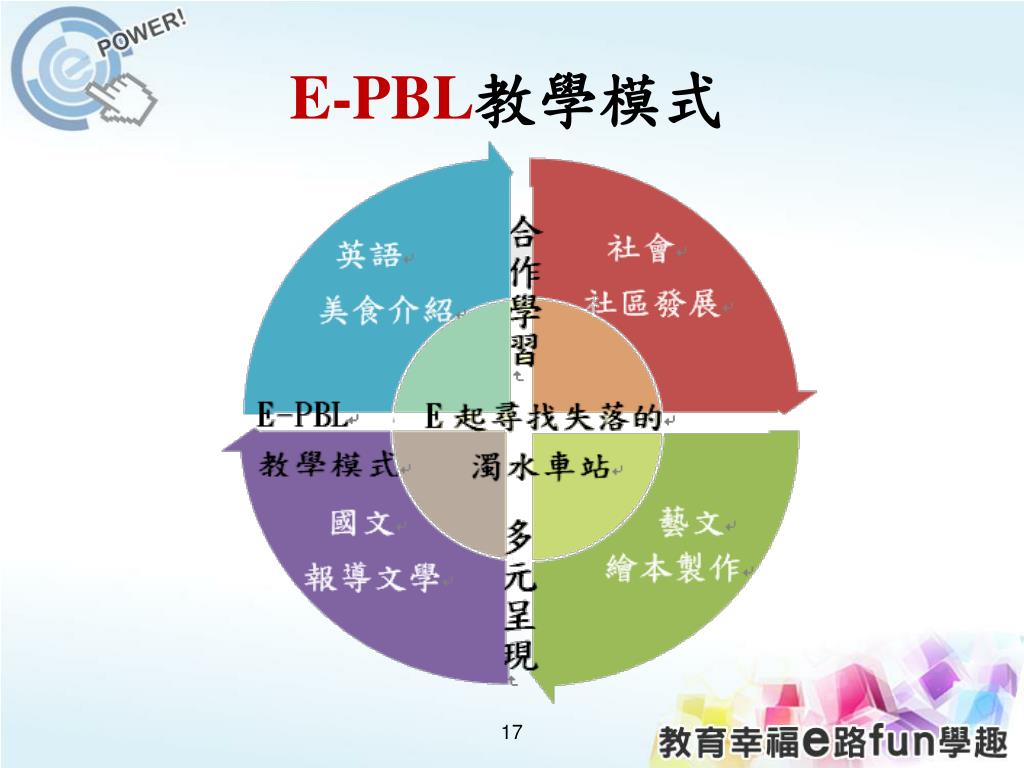 POWER!

E-PBL教學模式

英語
美食介紹

合作學習

社會
社區發展

E-PBL
教學模式

E 起尋找失落的
濁水車站

國文
報導文學

多元呈現

藝文
繪本製作

17

教育幸福e路fun學趣